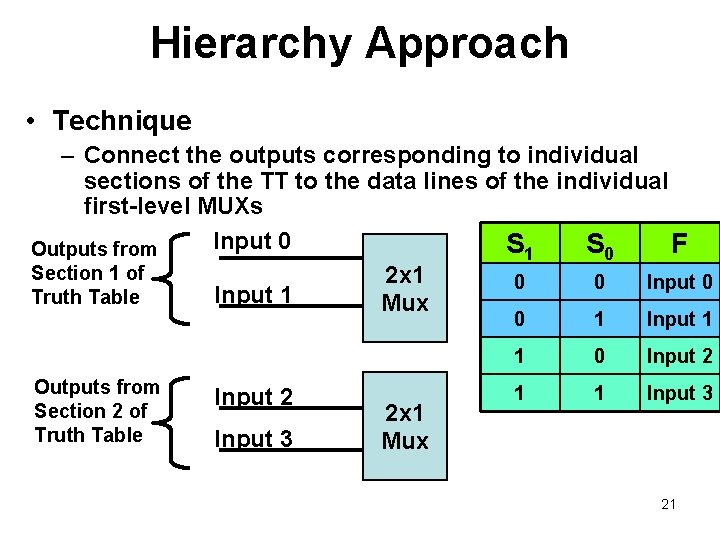 Hierarchy Approach

• Technique
– Connect the outputs corresponding to individual sections of the TT to the data lines of the individual first-level MUXs

Outputs from Section 1 of Truth Table

Input 0

Input 1

2x1 Mux

Outputs from Section 2 of Truth Table

Input 2

Input 3

2x1 Mux

| $S_1$ | $S_0$ | F |
|---|---|---|
| 0 | 0 | Input 0 |
| 0 | 1 | Input 1 |
| 1 | 0 | Input 2 |
| 1 | 1 | Input 3 |

21